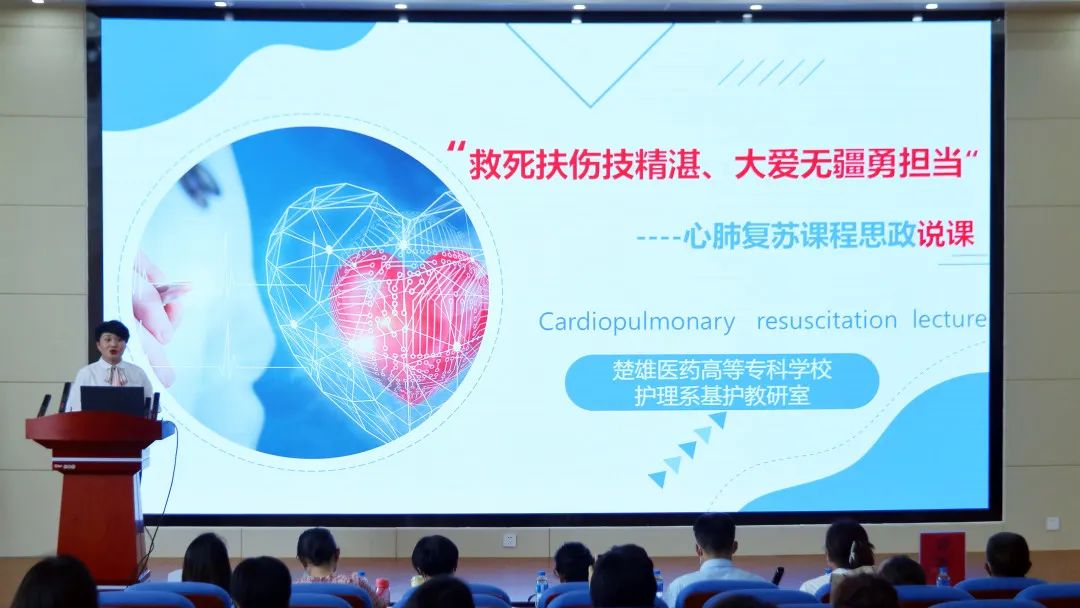 “救死扶伤技精湛、大爱无疆勇担当”

----心肺复苏课程思政说课

Cardiopulmonary resuscitation lecture

楚雄医药高等专科学校
护理系基护教研室